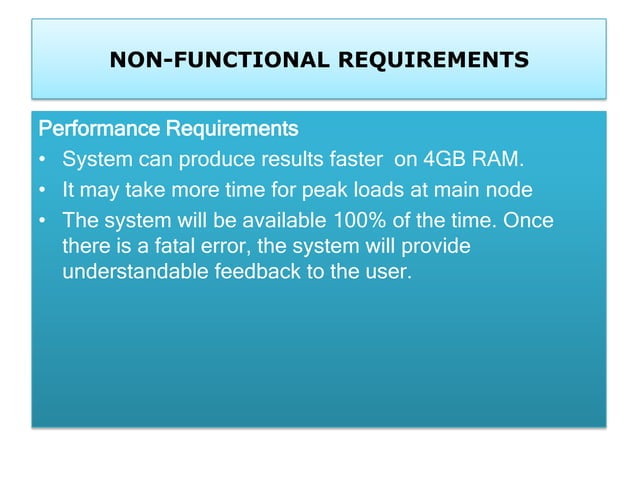 NON-FUNCTIONAL REQUIREMENTS

Performance Requirements

• System can produce results faster on 4GB RAM.
• It may take more time for peak loads at main node
• The system will be available 100% of the time. Once there is a fatal error, the system will provide understandable feedback to the user.